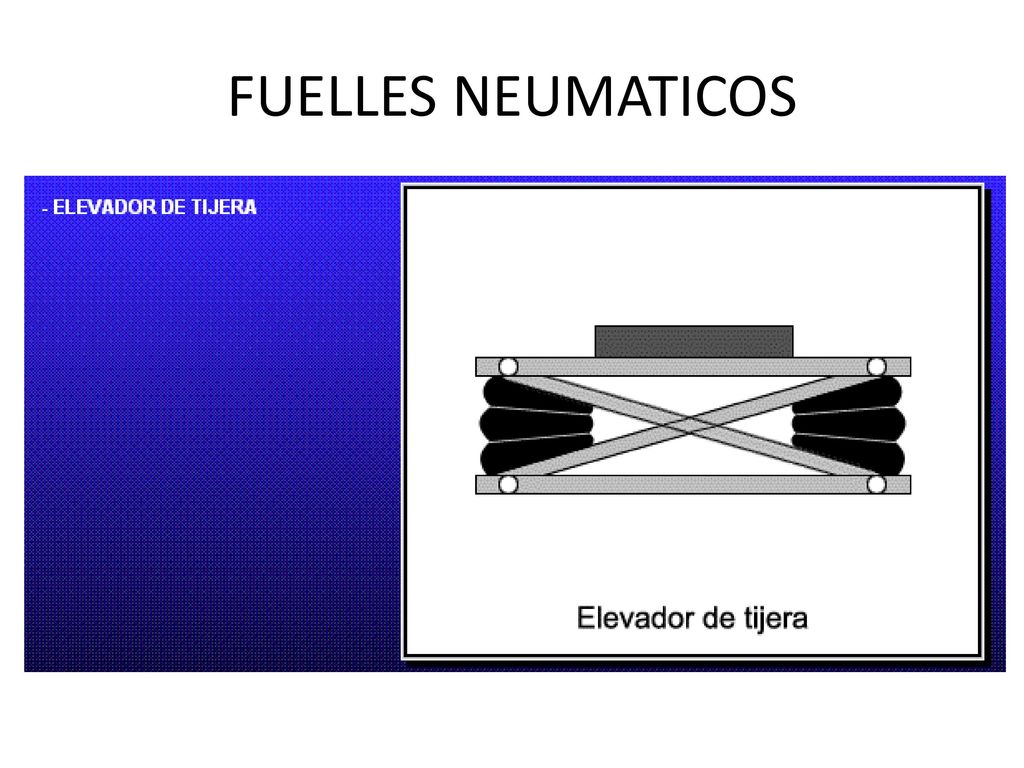 FUELLES NEUMATICOS

- ELEVADOR DE TIJERA

Elevador de tijera